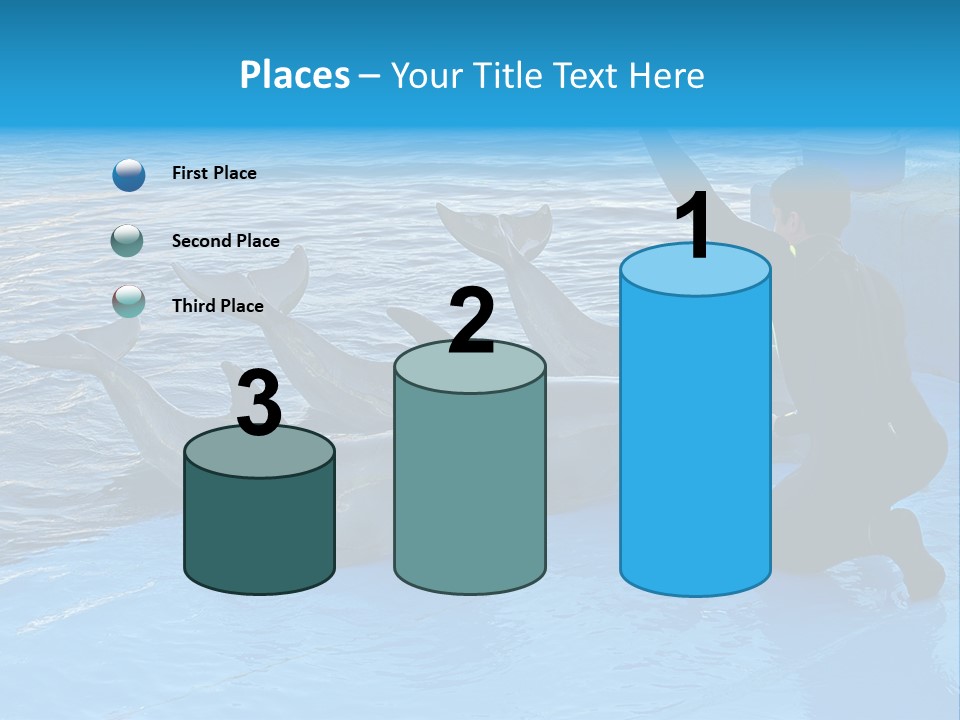 Places – Your Title Text Here

First Place

Second Place

Third Place

3

2

1